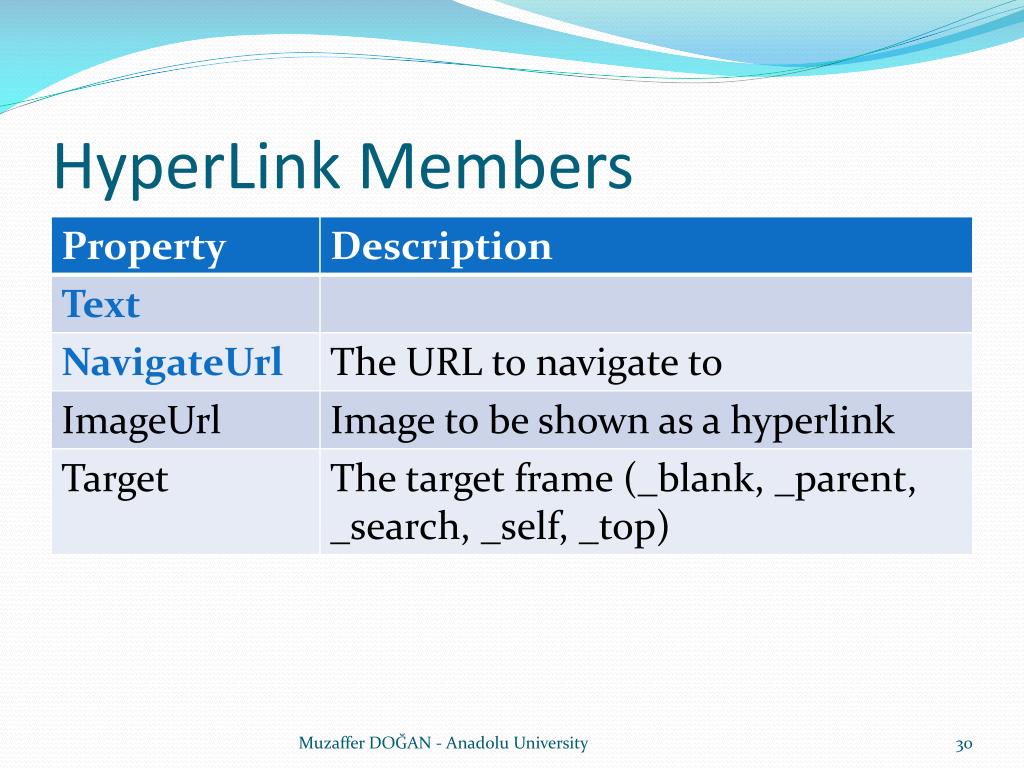 HyperLink Members

| Property | Description |
|---|---|
| Text | |
| NavigateUrl | The URL to navigate to |
| ImageUrl | Image to be shown as a hyperlink |
| Target | The target frame (_blank, _parent, _search, _self, _top) |

Muzaffer DOĞAN - Anadolu University

30